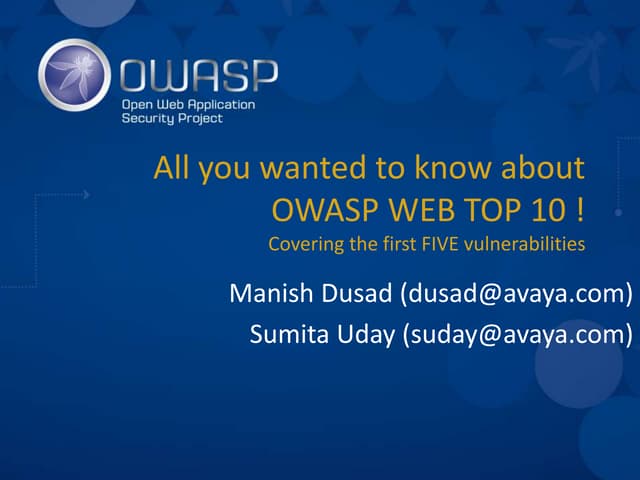 OWASP
Open Web Application Security Project

All you wanted to know about OWASP WEB TOP 10 !
Covering the first FIVE vulnerabilities

Manish Dusad (dusad@avaya.com)
Sumita Uday (suday@avaya.com)